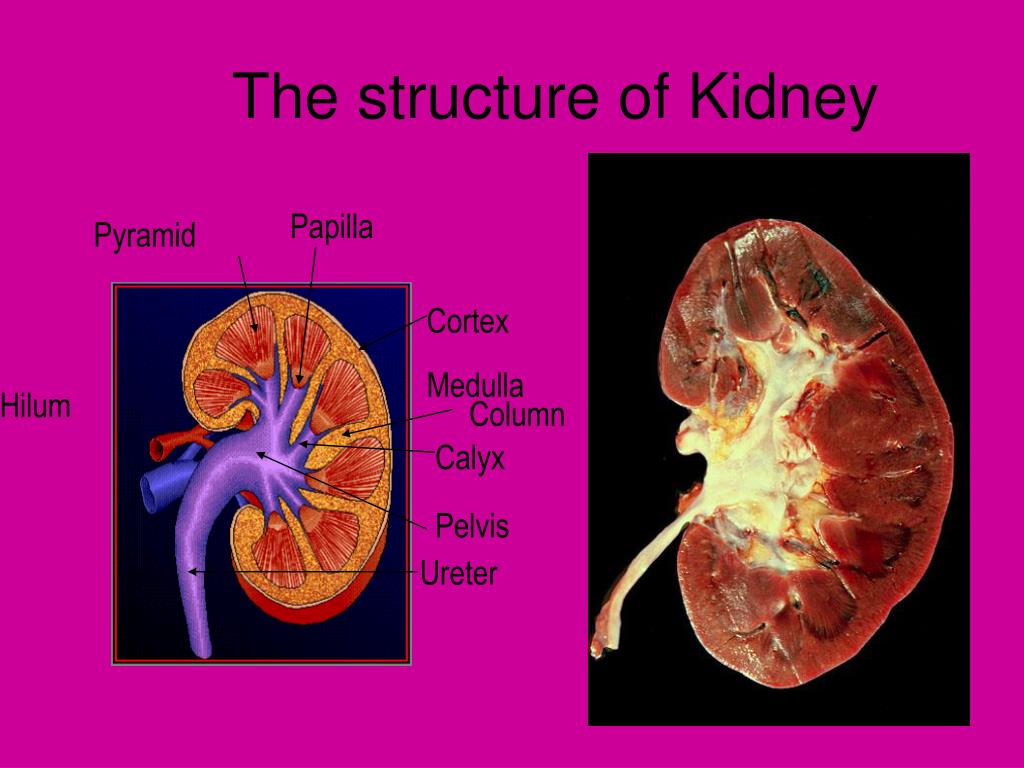 The structure of Kidney

Pyramid
Papilla
Cortex
Medulla
Column
Hilum
Calyx
Pelvis
Ureter